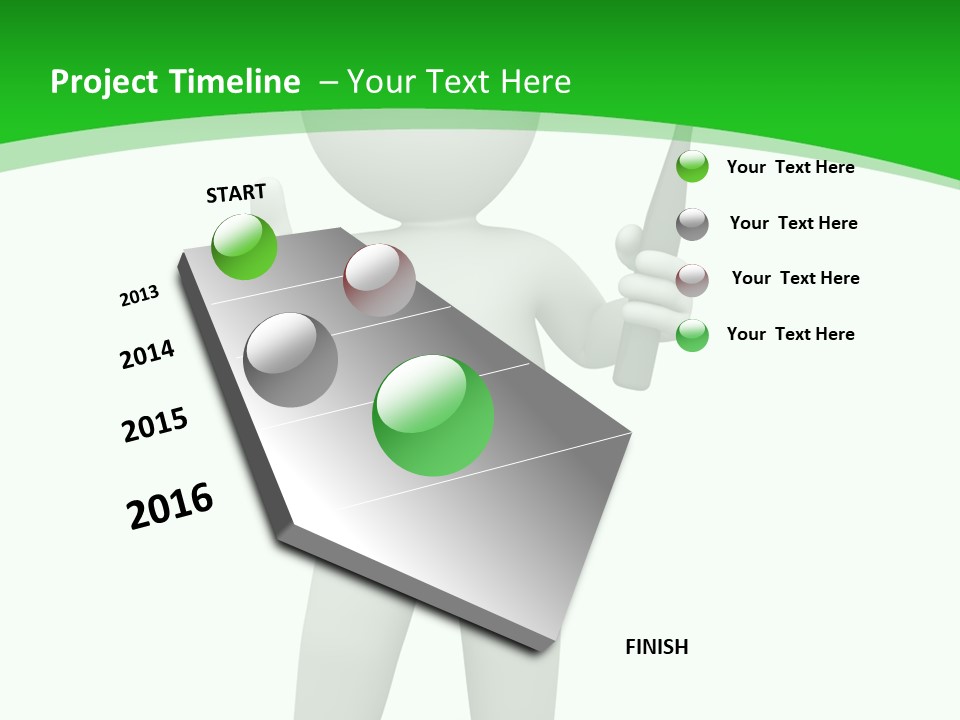 Project Timeline – Your Text Here

START

2013

2014

2015

2016

Your Text Here

Your Text Here

Your Text Here

Your Text Here

FINISH